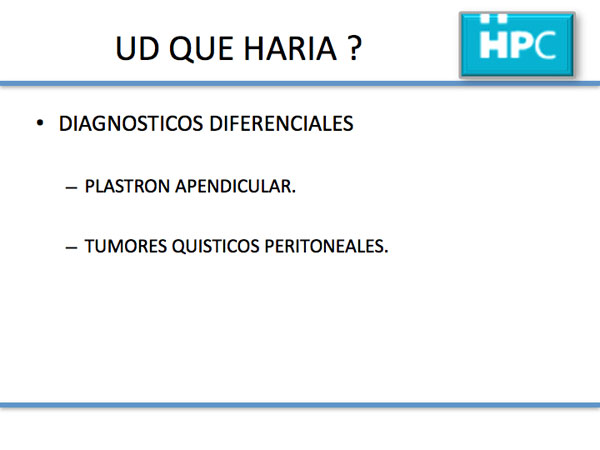 UD QUE HARIA ?

HPC

• DIAGNOSTICOS DIFERENCIALES

– PLASTRON APENDICULAR.

– TUMORES QUISTICOS PERITONEALES.